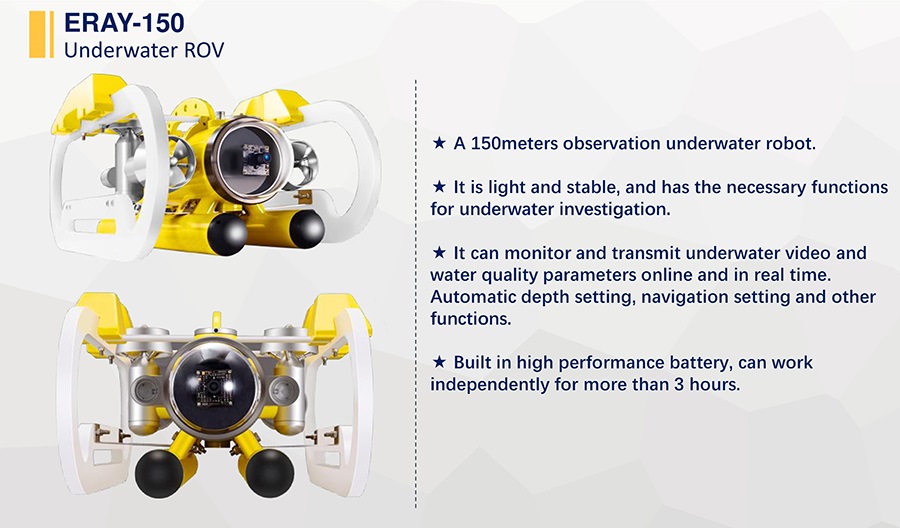 ERAY-150
Underwater ROV

★ A 150meters observation underwater robot.

★ It is light and stable, and has the necessary functions for underwater investigation.

★ It can monitor and transmit underwater video and water quality parameters online and in real time. Automatic depth setting, navigation setting and other functions.

★ Built in high performance battery, can work independently for more than 3 hours.